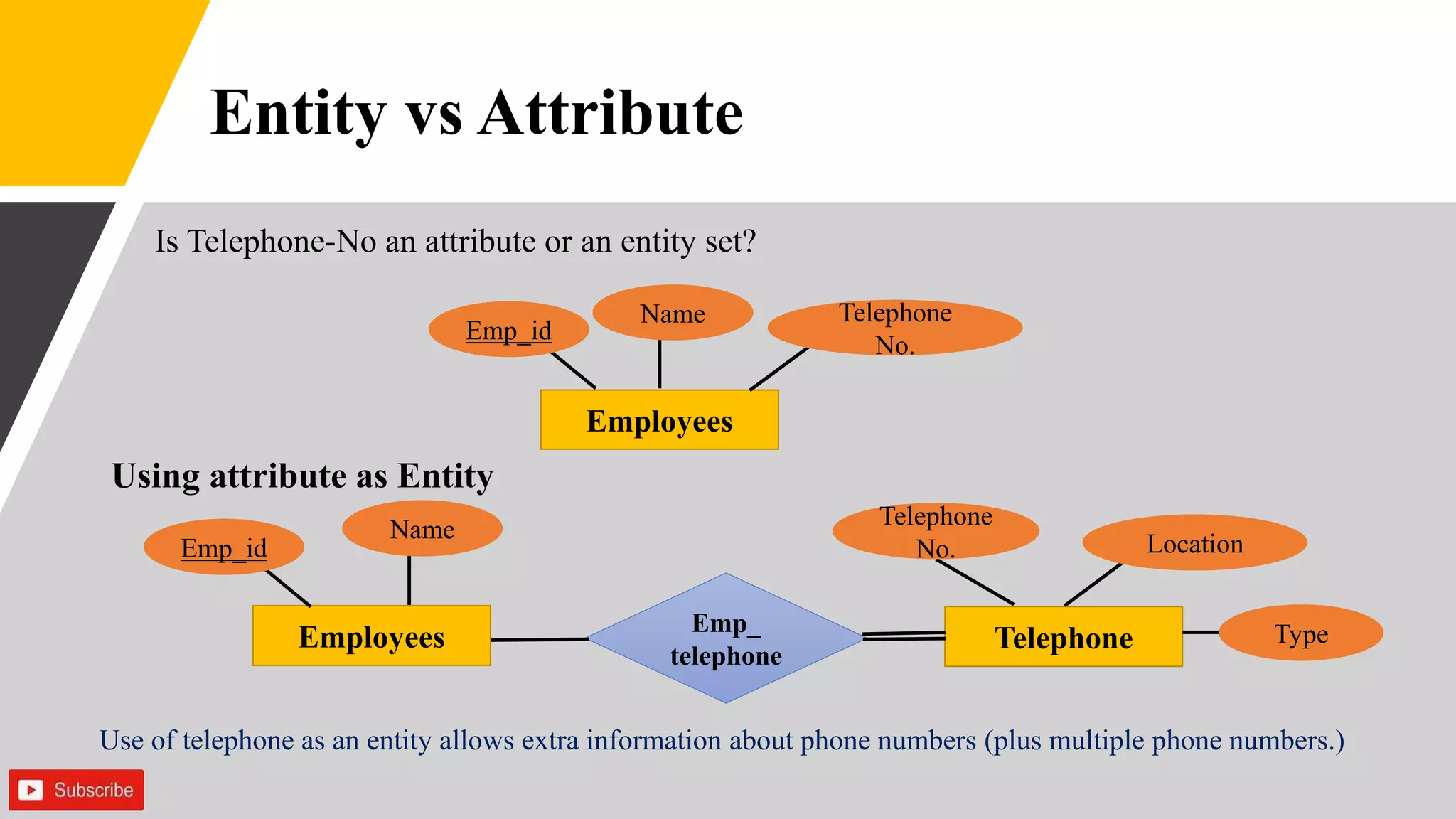 Entity vs Attribute

Is Telephone-No an attribute or an entity set?

Emp_id

Name

Telephone No.

Employees

Using attribute as Entity

Emp_id

Name

Telephone No.

Location

Employees

Emp_ telephone

Telephone

Type

Use of telephone as an entity allows extra information about phone numbers (plus multiple phone numbers.)

Subscribe